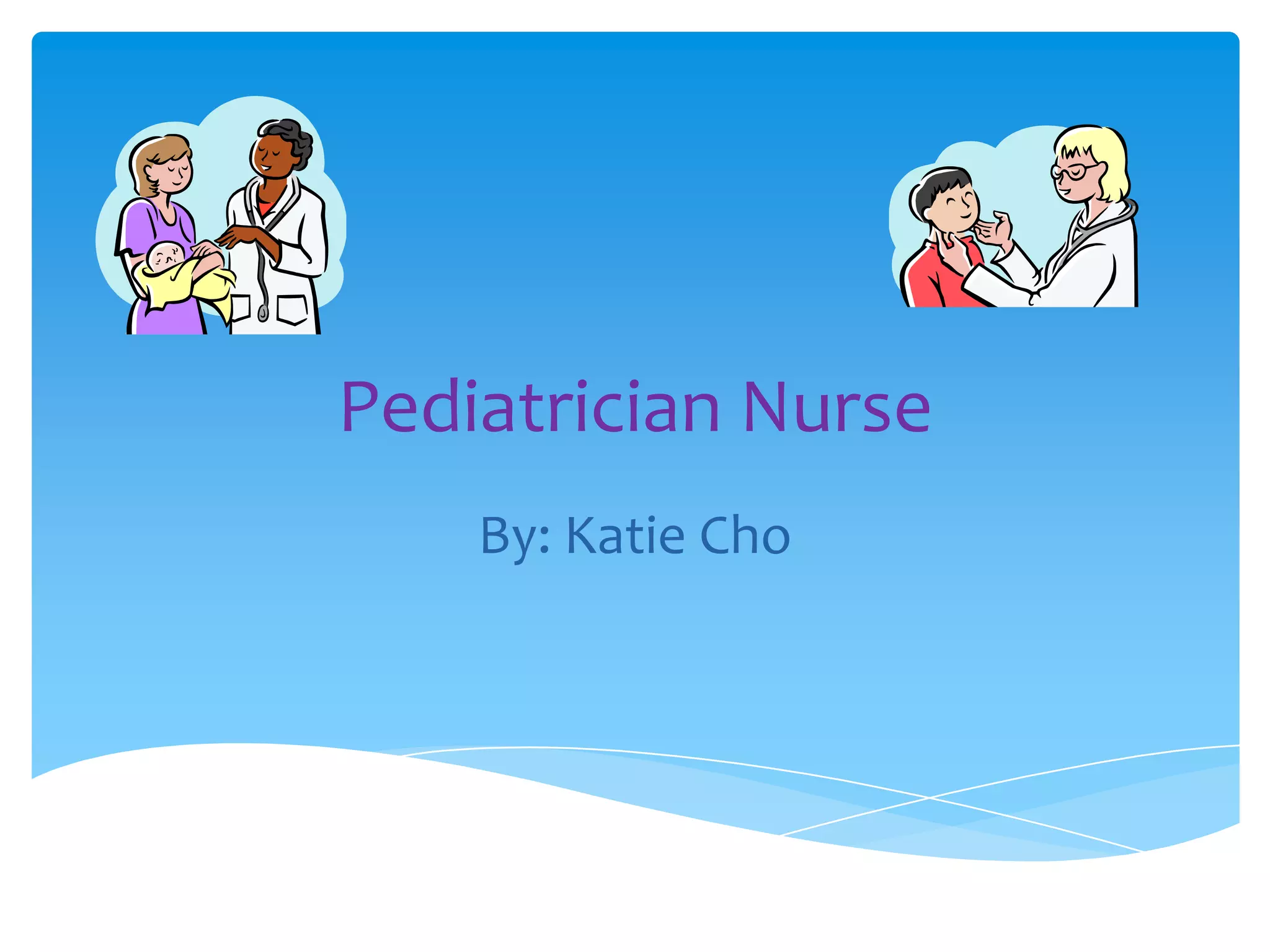 Pediatrician Nurse

By: Katie Cho